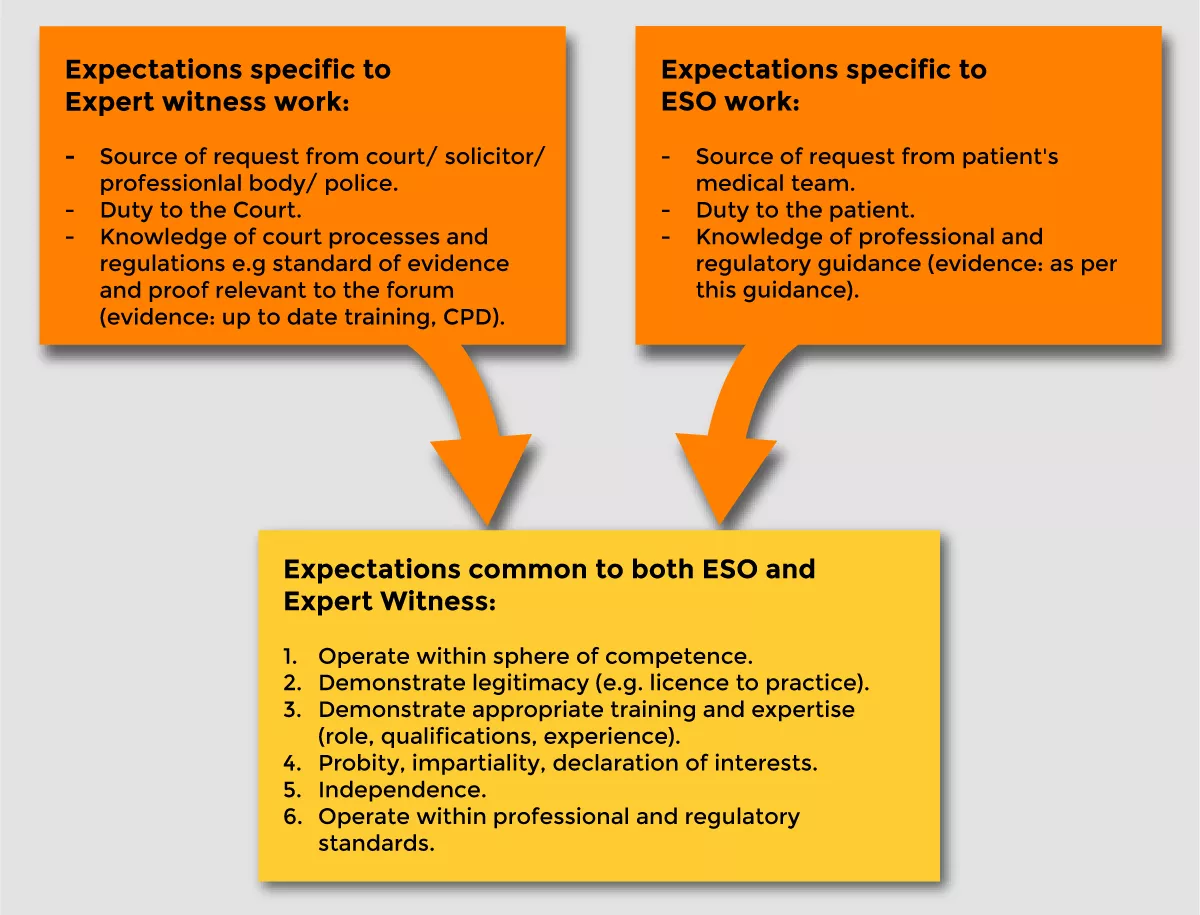 Expectations specific to Expert witness work:

- Source of request from court/ solicitor/ professionlal body/ police.
- Duty to the Court.
- Knowledge of court processes and regulations e.g standard of evidence and proof relevant to the forum (evidence: up to date training, CPD).

Expectations specific to ESO work:

- Source of request from patient's medical team.
- Duty to the patient.
- Knowledge of professional and regulatory guidance (evidence: as per this guidance).

Expectations common to both ESO and Expert Witness:

1. Operate within sphere of competence.
2. Demonstrate legitimacy (e.g. licence to practice).
3. Demonstrate appropriate training and expertise (role, qualifications, experience).
4. Probity, impartiality, declaration of interests.
5. Independence.
6. Operate within professional and regulatory standards.